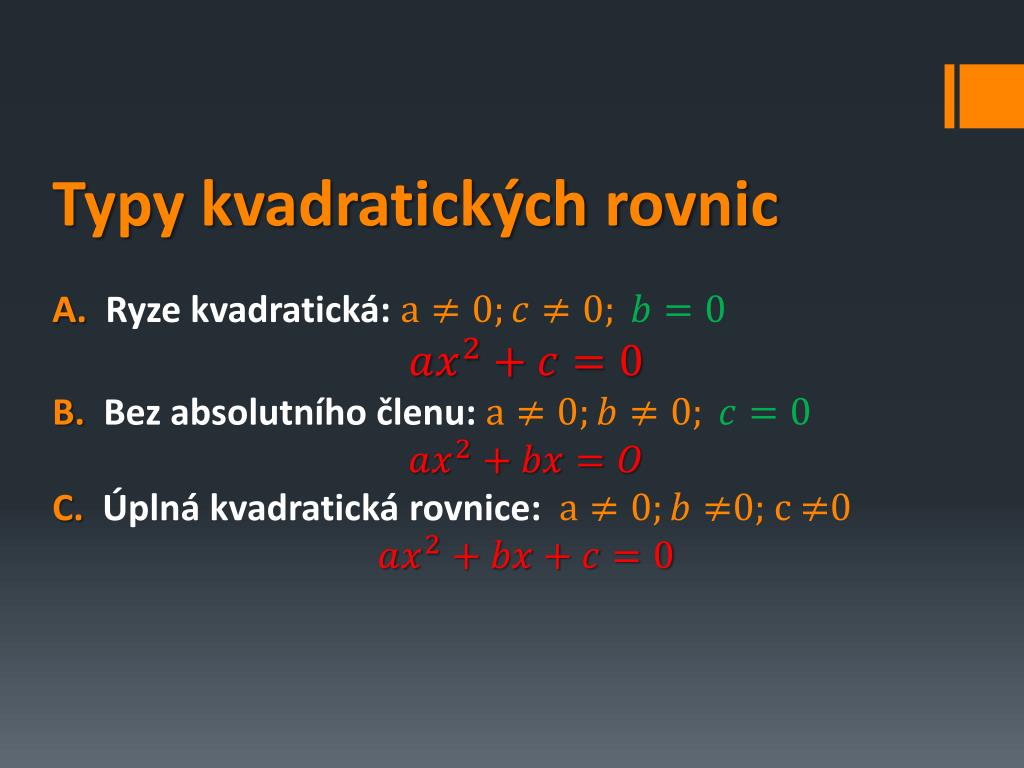 Typy kvadratických rovnic

A. Ryze kvadratická: $a \neq 0; c \neq 0; b = 0$

$ax^2 + c = 0$

B. Bez absolutního členu: $a \neq 0; b \neq 0; c = 0$

$ax^2 + bx = O$

C. Úplná kvadratická rovnice: $a \neq 0; b \neq 0; c \neq 0$

$ax^2 + bx + c = 0$